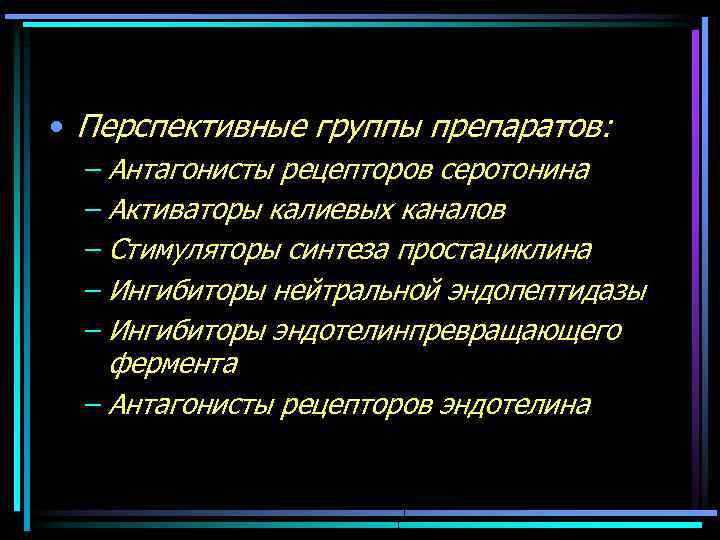 • Перспективные группы препаратов:
– Антагонисты рецепторов серотонина
– Активаторы калиевых каналов
– Стимуляторы синтеза простациклина
– Ингибиторы нейтральной эндопептидазы
– Ингибиторы эндотелинпревращающего фермента
– Антагонисты рецепторов эндотелина